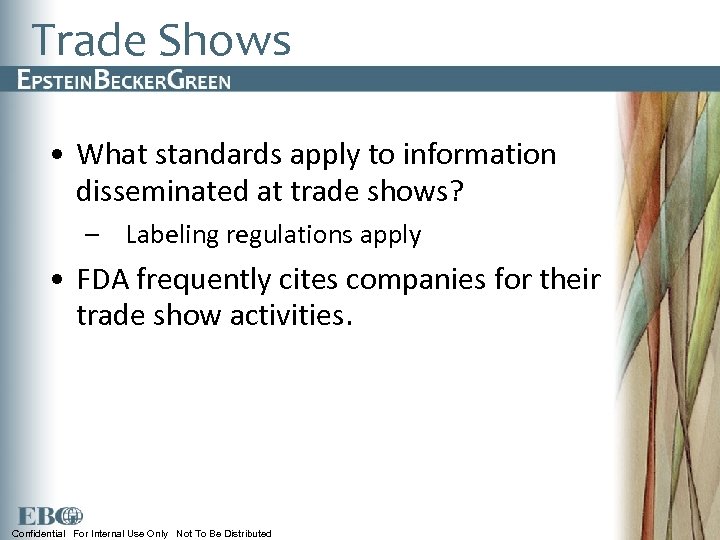 Trade Shows

EPSTEINBECKERGREEN

• What standards apply to information disseminated at trade shows?

– Labeling regulations apply

• FDA frequently cites companies for their trade show activities.

EBG

Confidential For Internal Use Only Not To Be Distributed